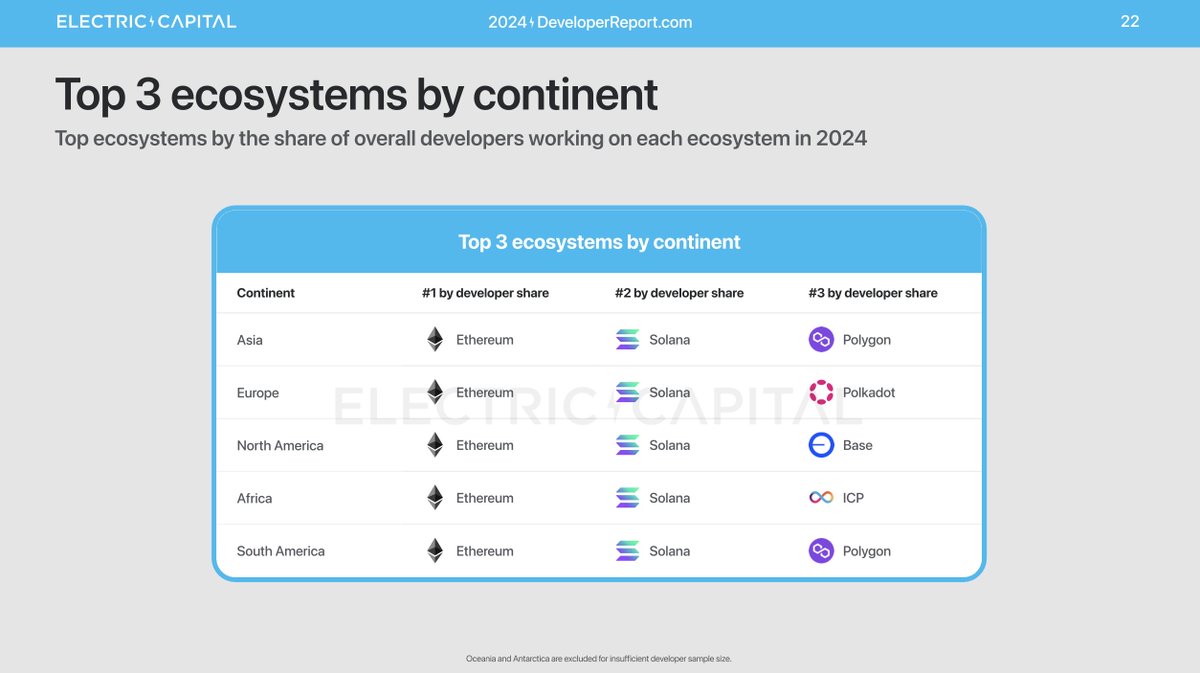 ELECTRIC CAPITAL 2024 DeveloperReport.com 22

Top 3 ecosystems by continent

Top ecosystems by the share of overall developers working on each ecosystem in 2024

Top 3 ecosystems by continent

| Continent | #1 by developer share | #2 by developer share | #3 by developer share |
|---|---|---|---|
| Asia | Ethereum | Solana | Polygon |
| Europe | Ethereum | Solana | Polkadot |
| North America | Ethereum | Solana | Base |
| Africa | Ethereum | Solana | ICP |
| South America | Ethereum | Solana | Polygon |

ELECTRIC CAPITAL

Oceania and Antarctica are excluded for insufficient developer sample size.